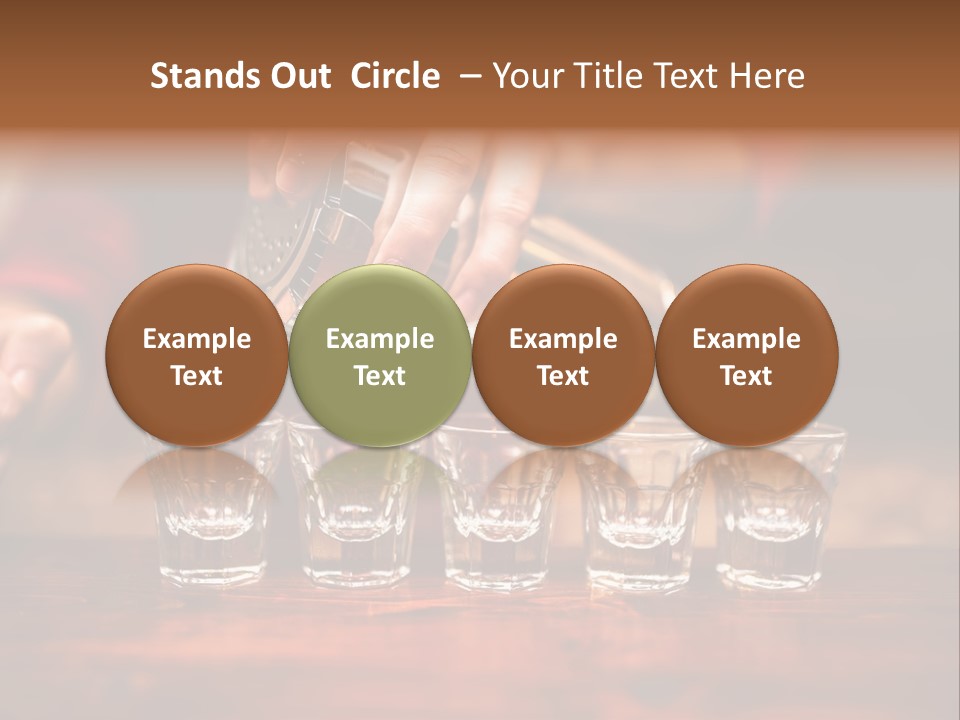 Stands Out Circle – Your Title Text Here

Example Text

Example Text

Example Text

Example Text